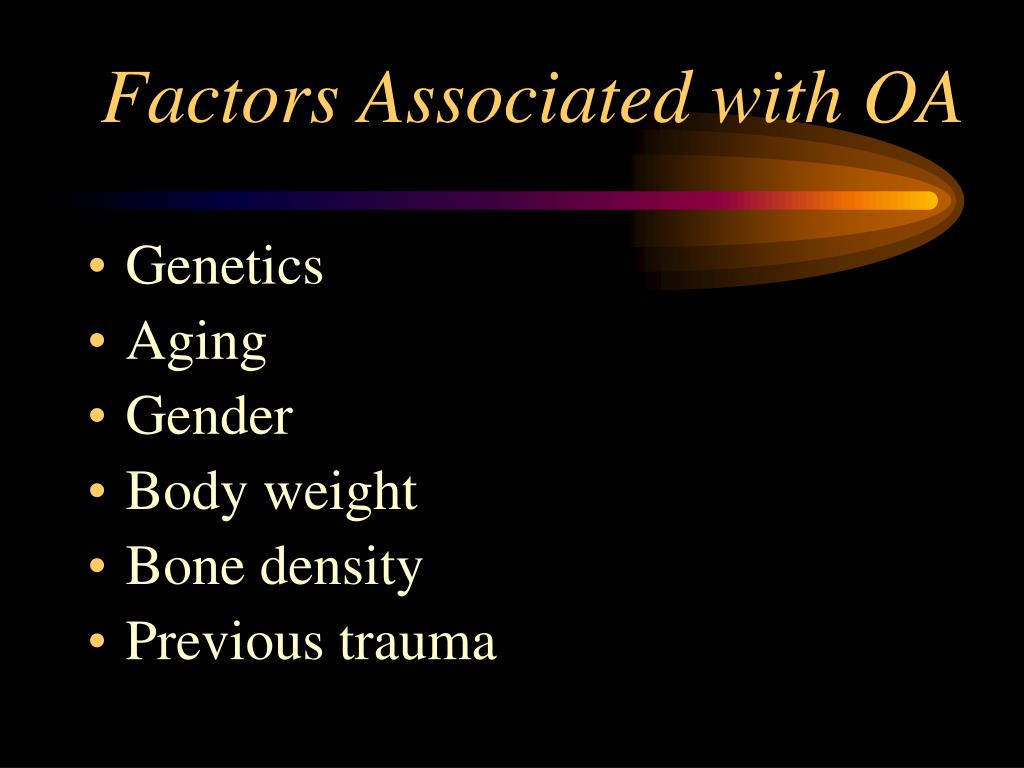 Factors Associated with OA

• Genetics
• Aging
• Gender
• Body weight
• Bone density
• Previous trauma